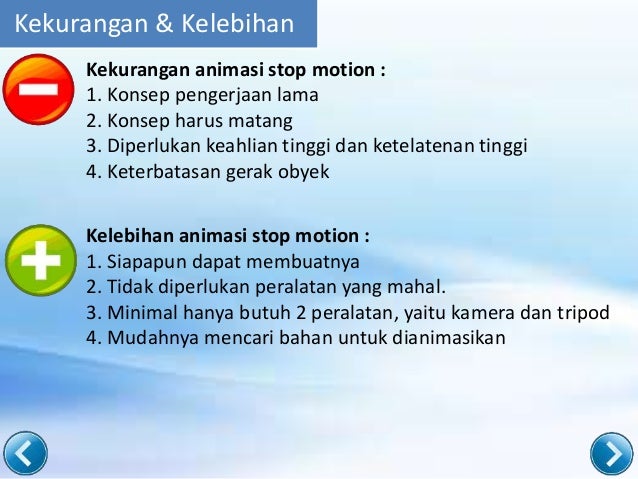 Kekurangan & Kelebihan

Kekurangan animasi stop motion :
1. Konsep pengerjaan lama
2. Konsep harus matang
3. Diperlukan keahlian tinggi dan ketelatenan tinggi
4. Keterbatasan gerak obyek

Kelebihan animasi stop motion :
1. Siapapun dapat membuatnya
2. Tidak diperlukan peralatan yang mahal.
3. Minimal hanya butuh 2 peralatan, yaitu kamera dan tripod
4. Mudahnya mencari bahan untuk dianimasikan